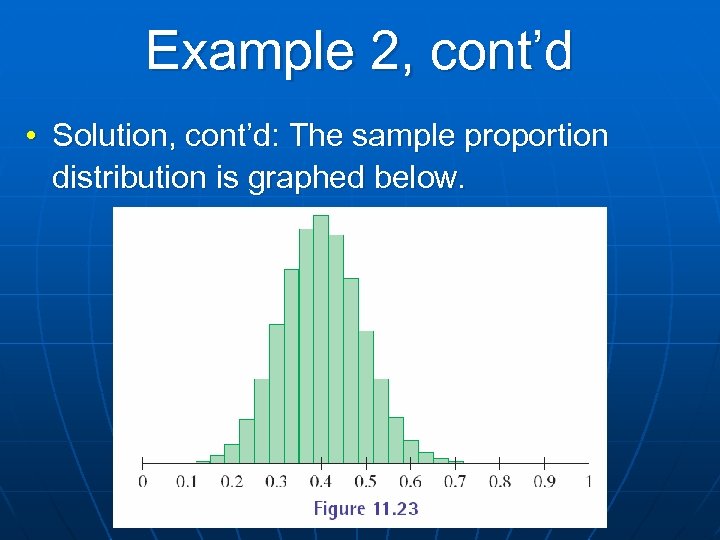 Example 2, cont’d

• Solution, cont’d: The sample proportion distribution is graphed below.

0 0.1 0.2 0.3 0.4 0.5 0.6 0.7 0.8 0.9 1

Figure 11.23